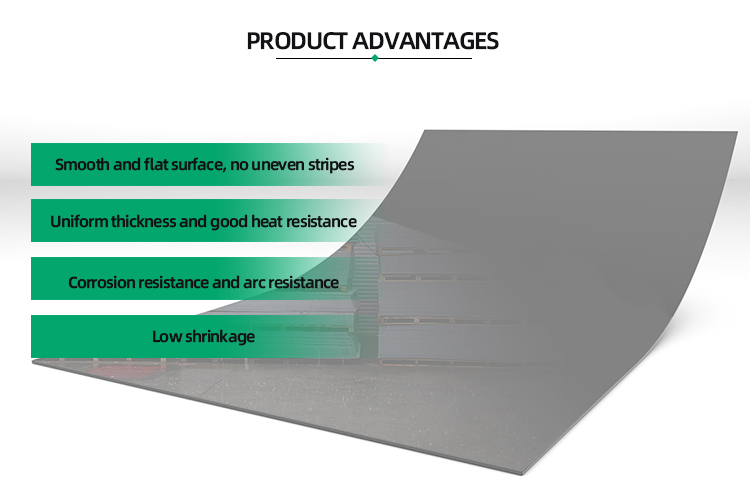 PRODUCT ADVANTAGES

Smooth and flat surface, no uneven stripes

Uniform thickness and good heat resistance

Corrosion resistance and arc resistance

Low shrinkage